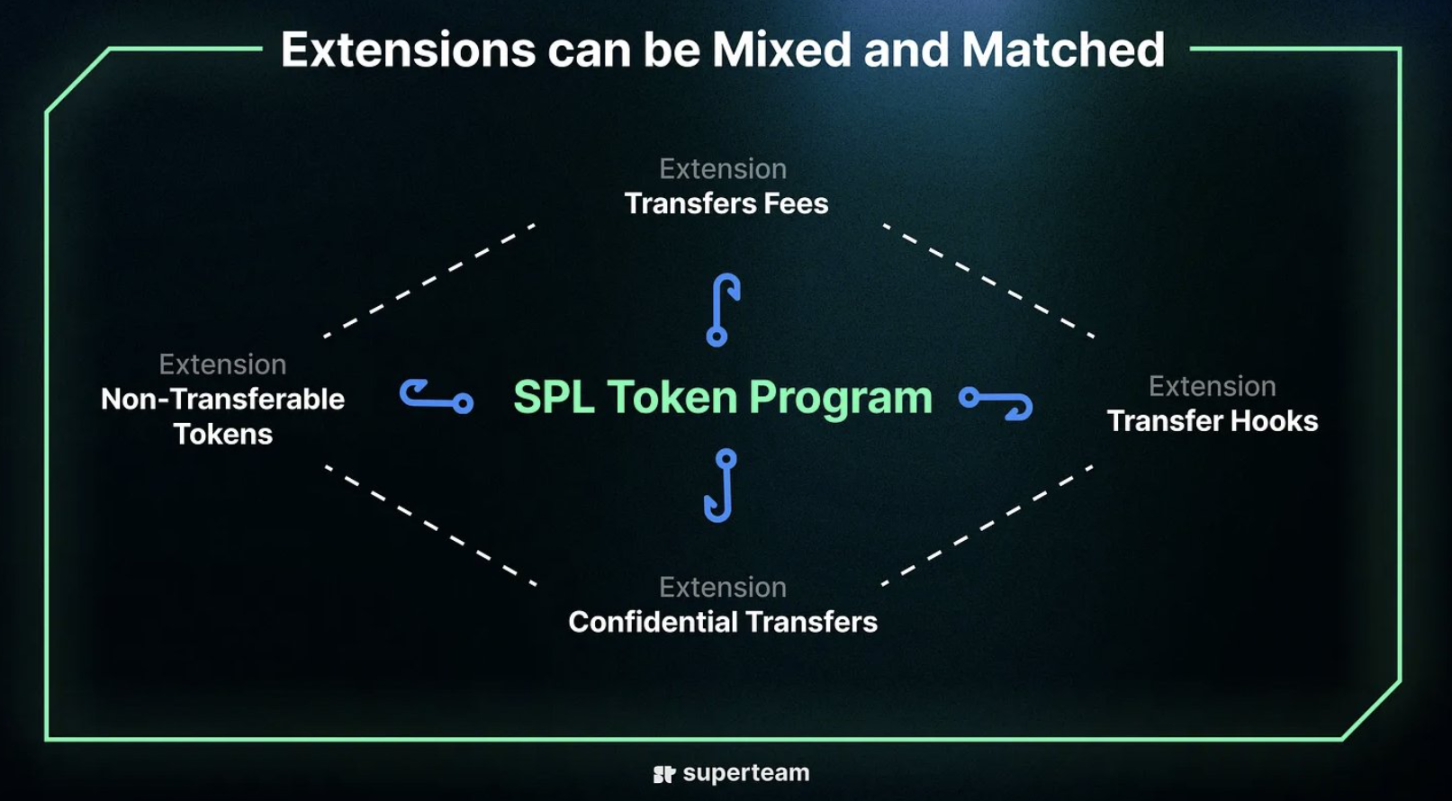 Extensions can be Mixed and Matched

Extension
Transfers Fees

Extension
Non-Transferable Tokens

SPL Token Program

Extension
Transfer Hooks

Extension
Confidential Transfers

superteam